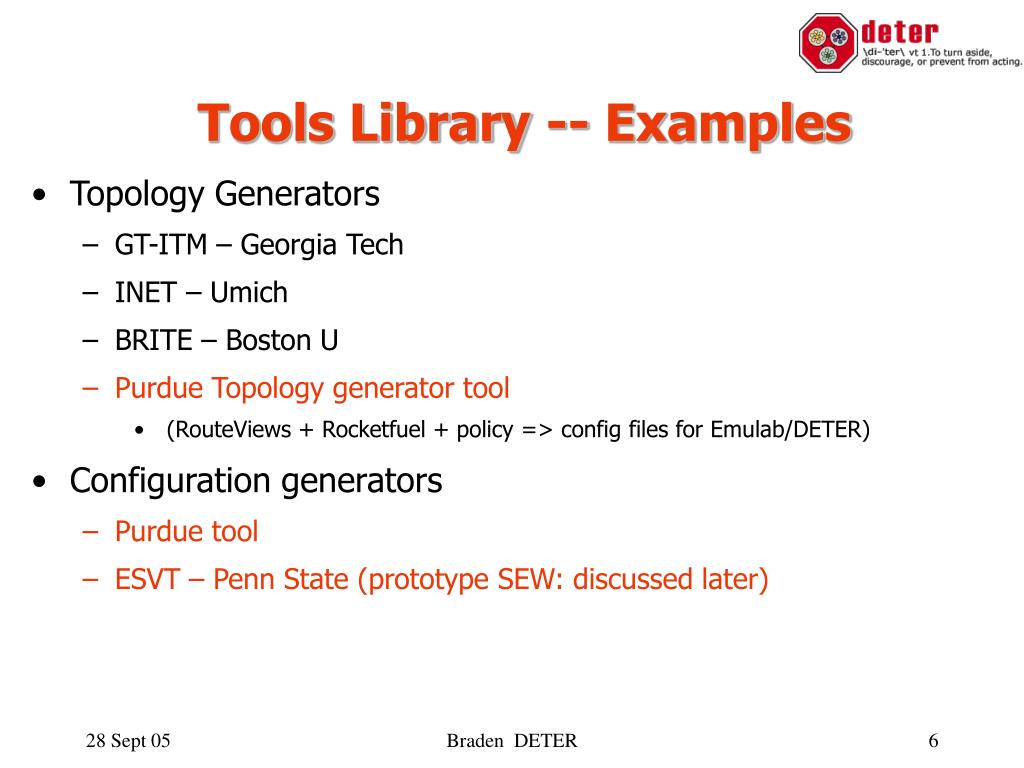 deter
\di-'ter\ vt 1.To turn aside, discourage, or prevent from acting.

Tools Library -- Examples

• Topology Generators
– GT-ITM – Georgia Tech
– INET – Umich
– BRITE – Boston U
– Purdue Topology generator tool
• (RouteViews + Rocketfuel + policy => config files for Emulab/DETER)
• Configuration generators
– Purdue tool
– ESVT – Penn State (prototype SEW: discussed later)

28 Sept 05
Braden DETER
6